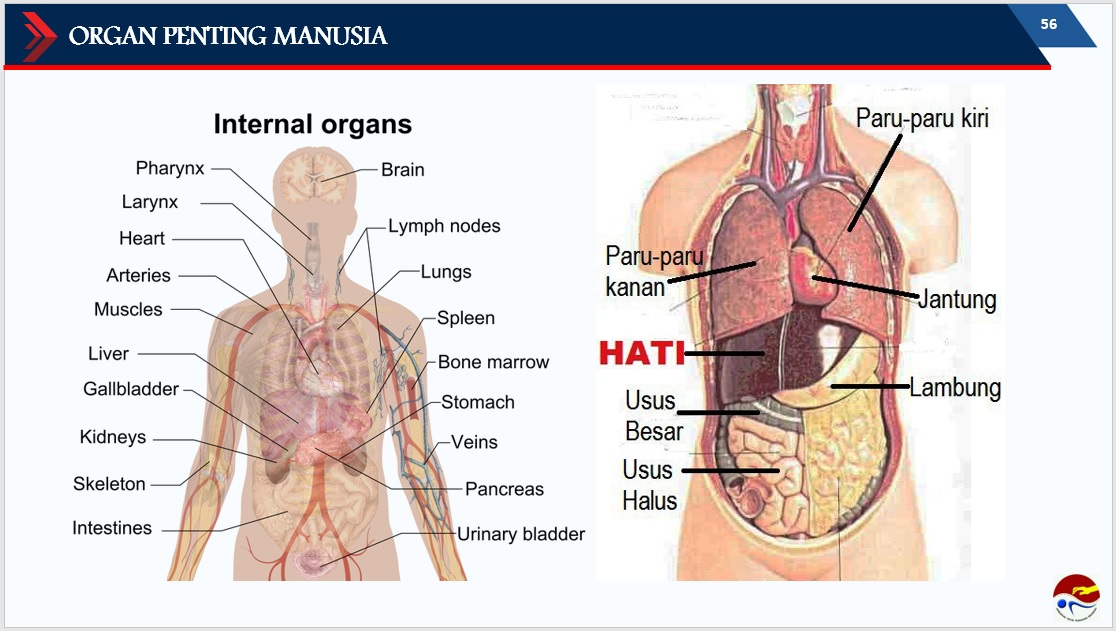 ORGAN PENTING MANUSIA

56

Internal organs

Pharynx
Larynx
Heart
Arteries
Muscles
Liver
Gallbladder
Kidneys
Skeleton
Intestines

Brain
Lymph nodes
Lungs
Spleen
Bone marrow
Stomach
Veins
Pancreas
Urinary bladder

Paru-paru kiri
Paru-paru kanan
Jantung
HATI
Lambung
Usus Besar
Usus Halus